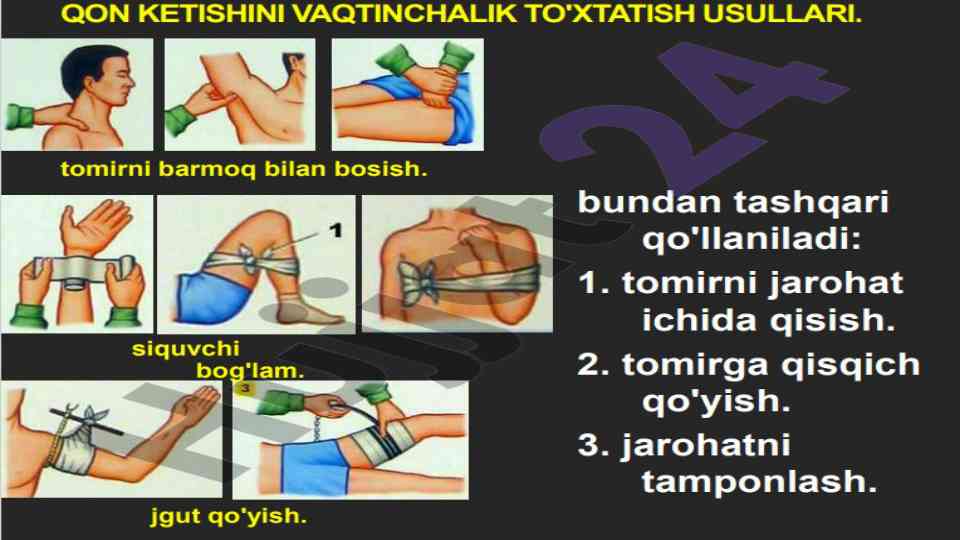 QON KETISHINI VAQTINCHALIK TO'XTATISH USULLARI.

tomirni barmoq bilan bosish.

1

siquvchi bog'lam.

3

jgut qo'yish.

bundan tashqari qo'llaniladi:

1. tomirni jarohat ichida qisish.

2. tomirga qisqich qo'yish.

3. jarohatni tamponlash.

24